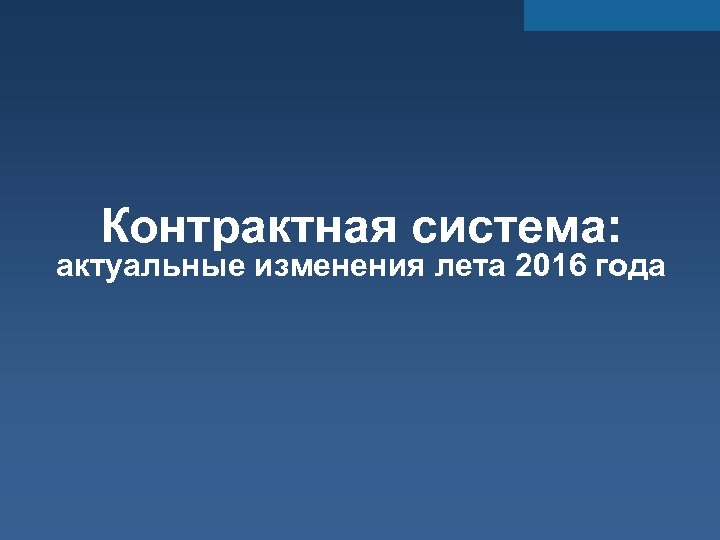 Контрактная система:
актуальные изменения лета 2016 года